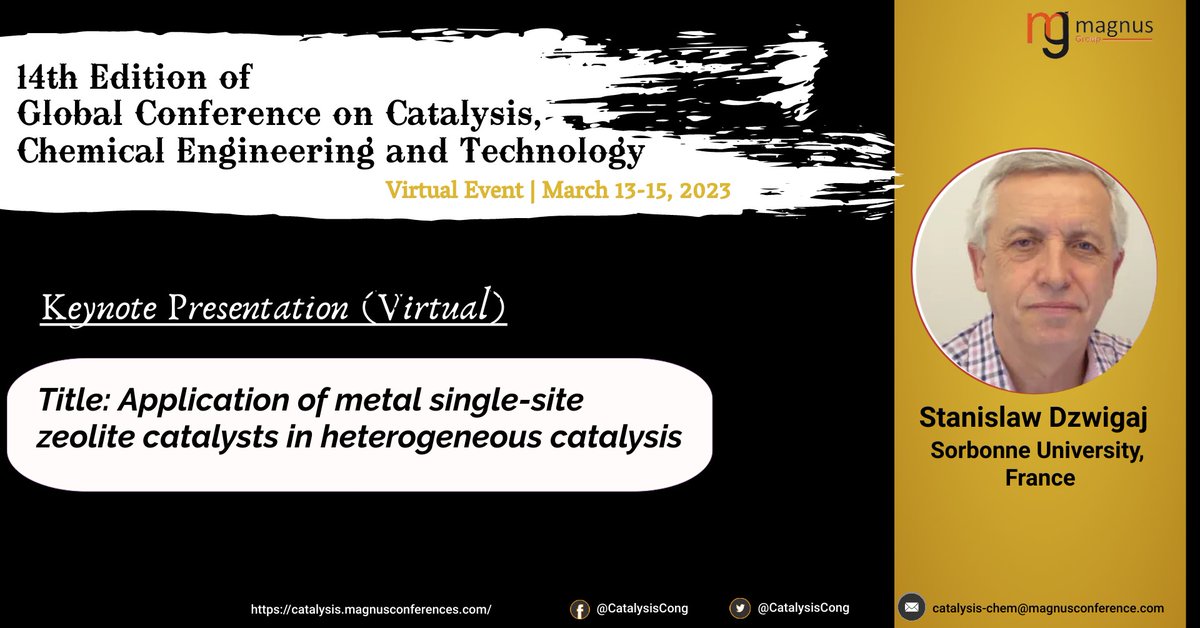 mg magnus Group

14th Edition of
Global Conference on Catalysis, Chemical Engineering and Technology
Virtual Event | March 13-15, 2023

Keynote Presentation (Virtual)

Title: Application of metal single-site zeolite catalysts in heterogeneous catalysis

Stanislaw Dzwigaj
Sorbonne University, France

https://catalysis.magnusconferences.com/
@CatalysisCong
@CatalysisCong
catalysis-chem@magnusconference.com